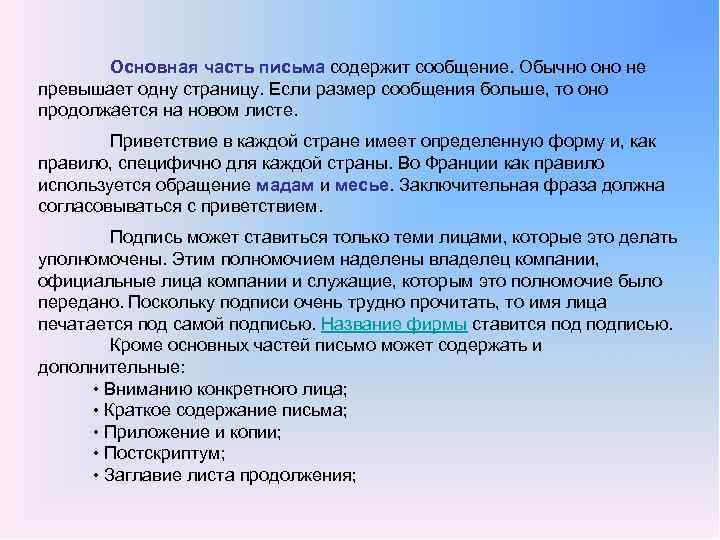 Основная часть письма содержит сообщение. Обычно оно не превышает одну страницу. Если размер сообщения больше, то оно продолжается на новом листе.

Приветствие в каждой стране имеет определенную форму и, как правило, специфично для каждой страны. Во Франции как правило используется обращение мадам и месье. Заключительная фраза должна согласовываться с приветствием.

Подпись может ставиться только теми лицами, которые это делать уполномочены. Этим полномочием наделены владелец компании, официальные лица компании и служащие, которым это полномочие было передано. Поскольку подписи очень трудно прочитать, то имя лица печатается под самой подписью. Название фирмы ставится под подписью.
Кроме основных частей письмо может содержать и дополнительные:
• Вниманию конкретного лица;
• Краткое содержание письма;
• Приложение и копии;
• Постскриптум;
• Заглавие листа продолжения;